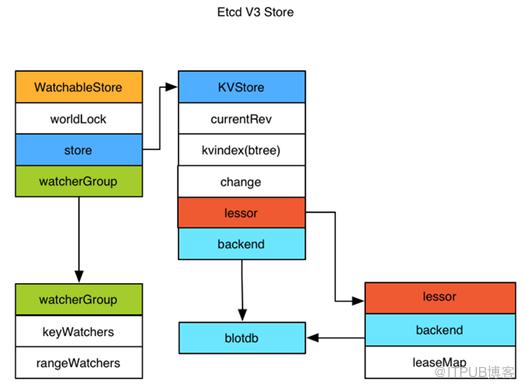 Etcd V3 Store

WatchableStore
worldLock
store
watcherGroup

KVStore
currentRev
kvindex(btree)
change
lessor
backend

watcherGroup
keyWatchers
rangeWatchers

blotdb

lessor
backend
leaseMap

@ITPUB博客